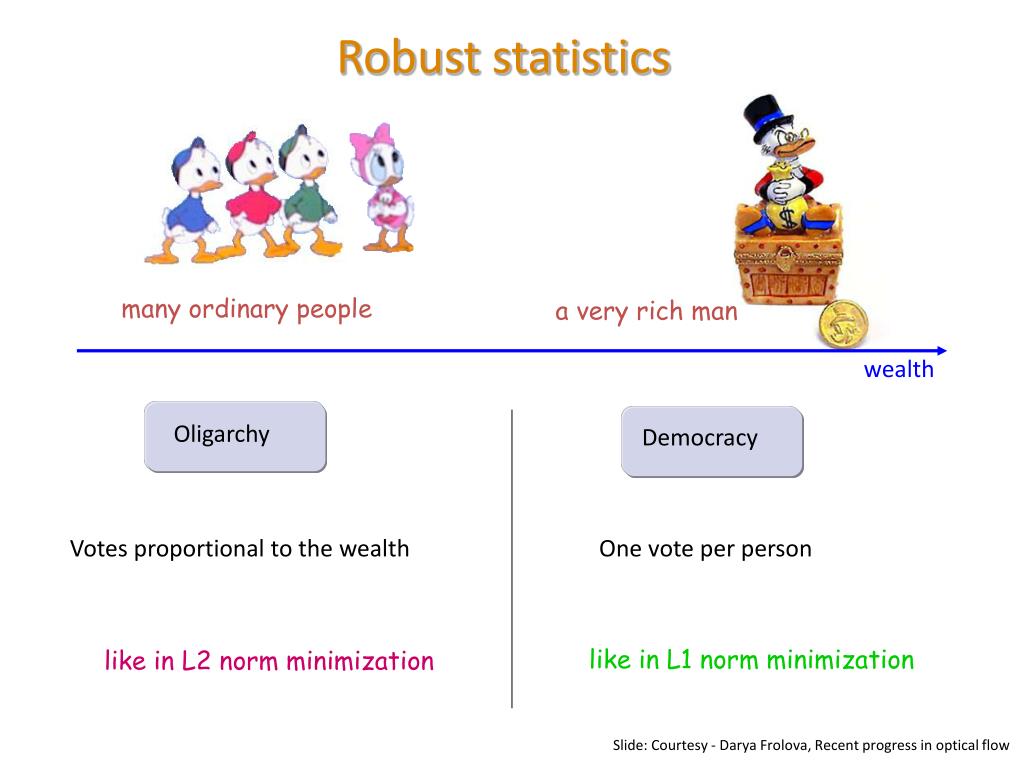 Robust statistics

many ordinary people

a very rich man

wealth

Oligarchy

Votes proportional to the wealth

like in L2 norm minimization

Democracy

One vote per person

like in L1 norm minimization

Slide: Courtesy - Darya Frolova, Recent progress in optical flow